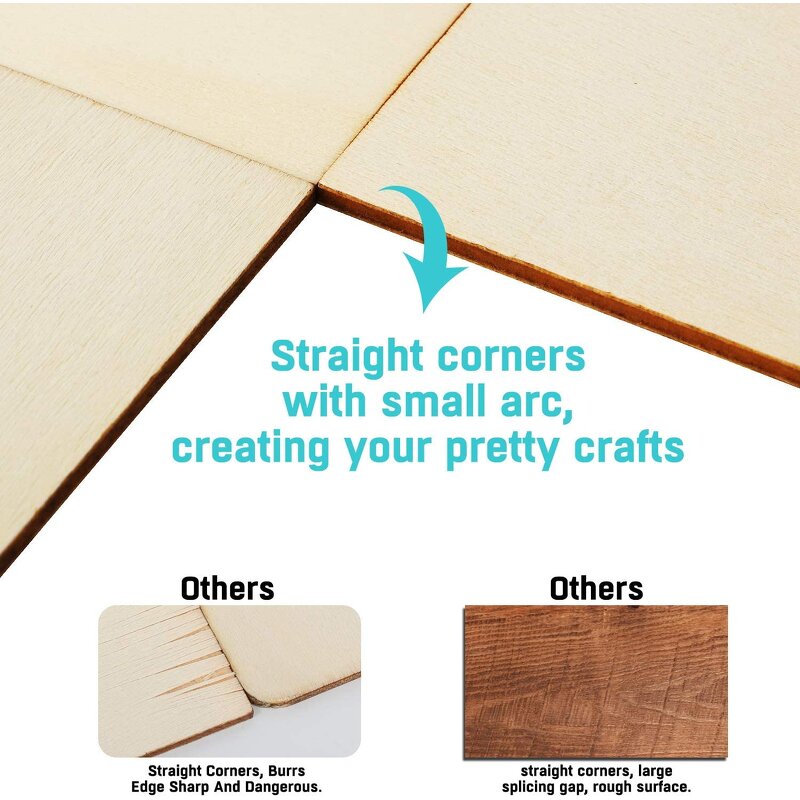 Straight corners with small arc, creating your pretty crafts

Others

Straight Corners, Burrs Edge Sharp And Dangerous.

Others

straight corners, large splicing gap, rough surface.